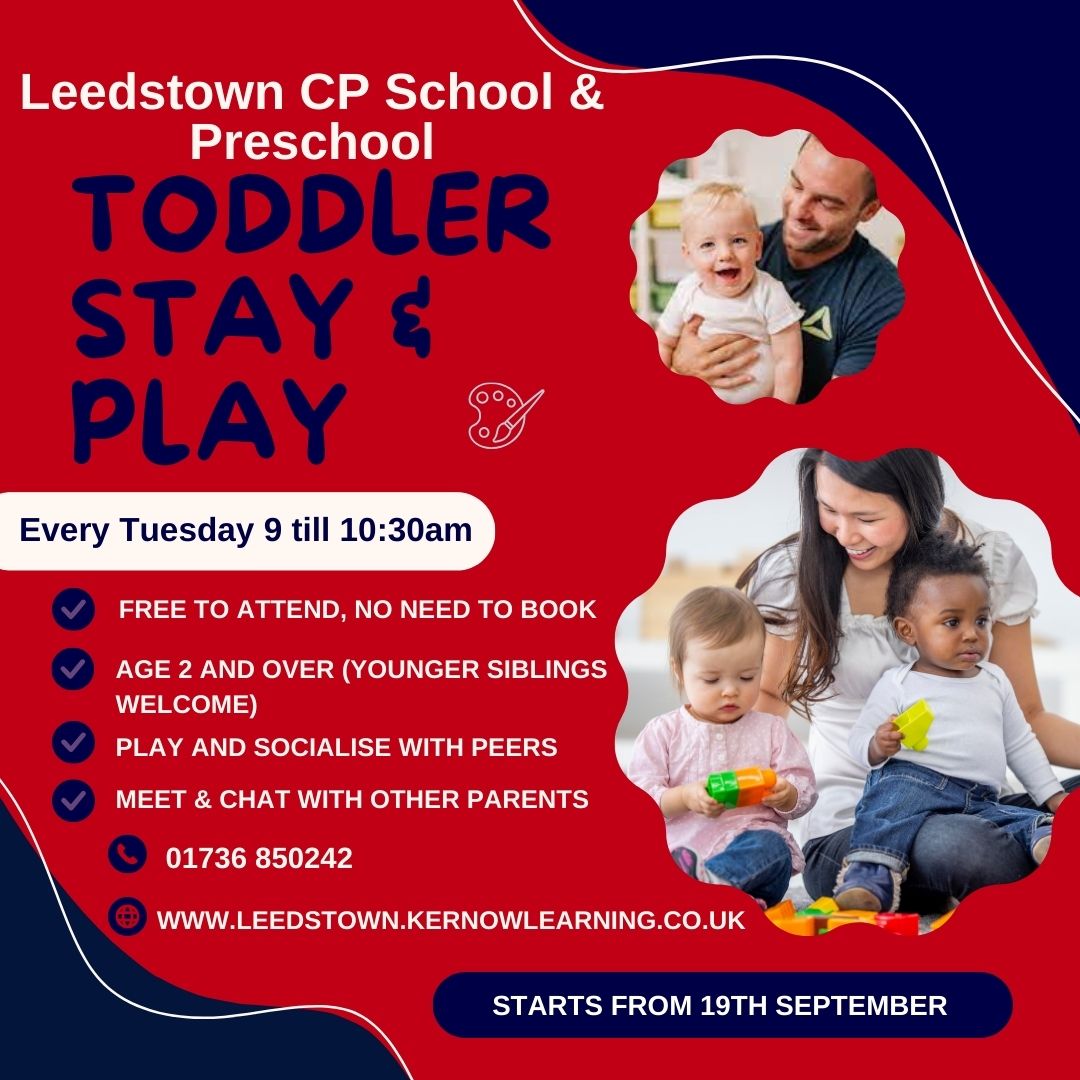 Leedstown CP School & Preschool

TODDLER STAY & PLAY

Every Tuesday 9 till 10:30am

FREE TO ATTEND, NO NEED TO BOOK

AGE 2 AND OVER (YOUNGER SIBLINGS WELCOME)

PLAY AND SOCIALISE WITH PEERS

MEET & CHAT WITH OTHER PARENTS

01736 850242

WWW.LEEDSTOWN.KERNOWLEARNING.CO.UK

STARTS FROM 19TH SEPTEMBER